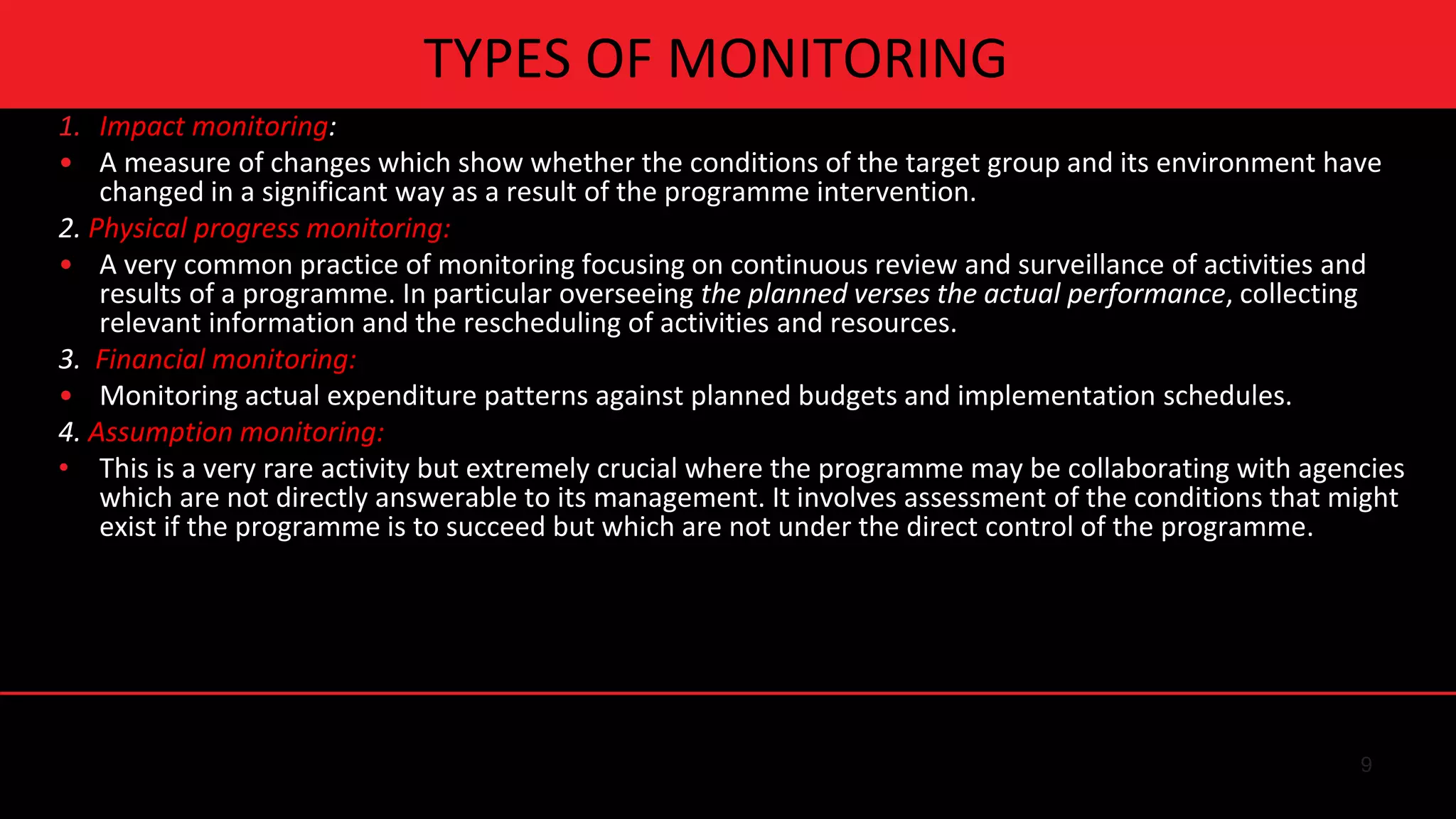 TYPES OF MONITORING

1. Impact monitoring:

• A measure of changes which show whether the conditions of the target group and its environment have changed in a significant way as a result of the programme intervention.

2. Physical progress monitoring:

• A very common practice of monitoring focusing on continuous review and surveillance of activities and results of a programme. In particular overseeing the planned verses the actual performance, collecting relevant information and the rescheduling of activities and resources.

3. Financial monitoring:

• Monitoring actual expenditure patterns against planned budgets and implementation schedules.

4. Assumption monitoring:

• This is a very rare activity but extremely crucial where the programme may be collaborating with agencies which are not directly answerable to its management. It involves assessment of the conditions that might exist if the programme is to succeed but which are not under the direct control of the programme.

9